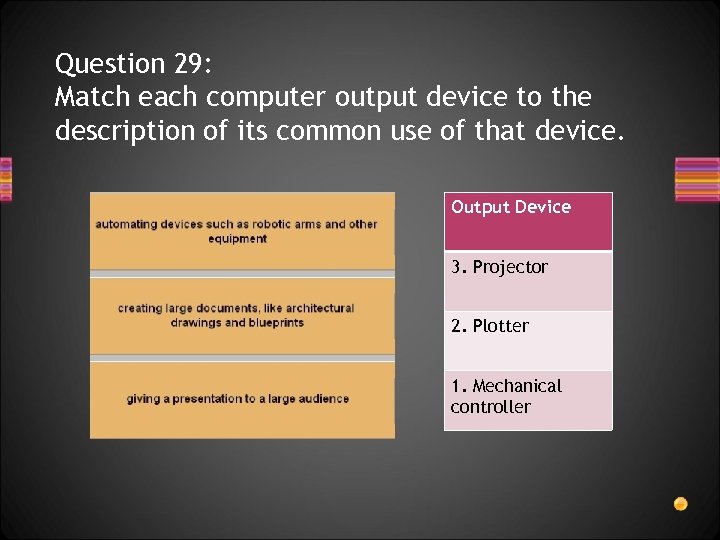 Question 29:
Match each computer output device to the description of its common use of that device.

automating devices such as robotic arms and other equipment

creating large documents, like architectural drawings and blueprints

giving a presentation to a large audience

| Output Device |
|---|
| 3. Projector |
| 2. Plotter |
| 1. Mechanical controller |